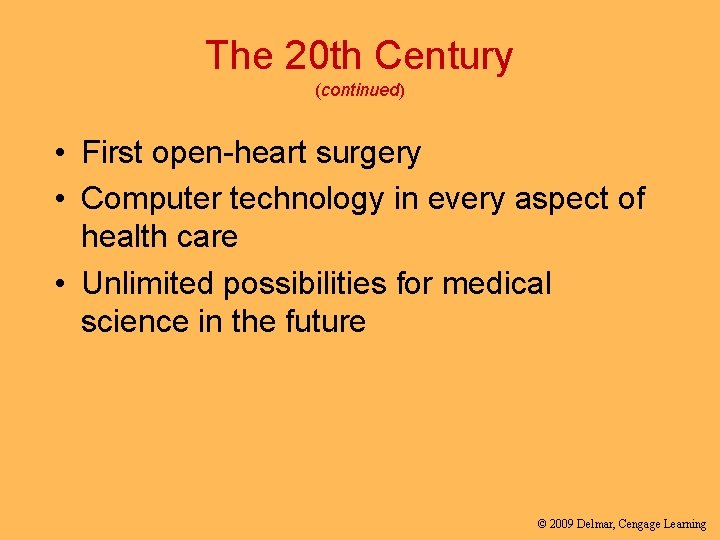 The 20th Century
(continued)

• First open-heart surgery
• Computer technology in every aspect of health care
• Unlimited possibilities for medical science in the future

© 2009 Delmar, Cengage Learning